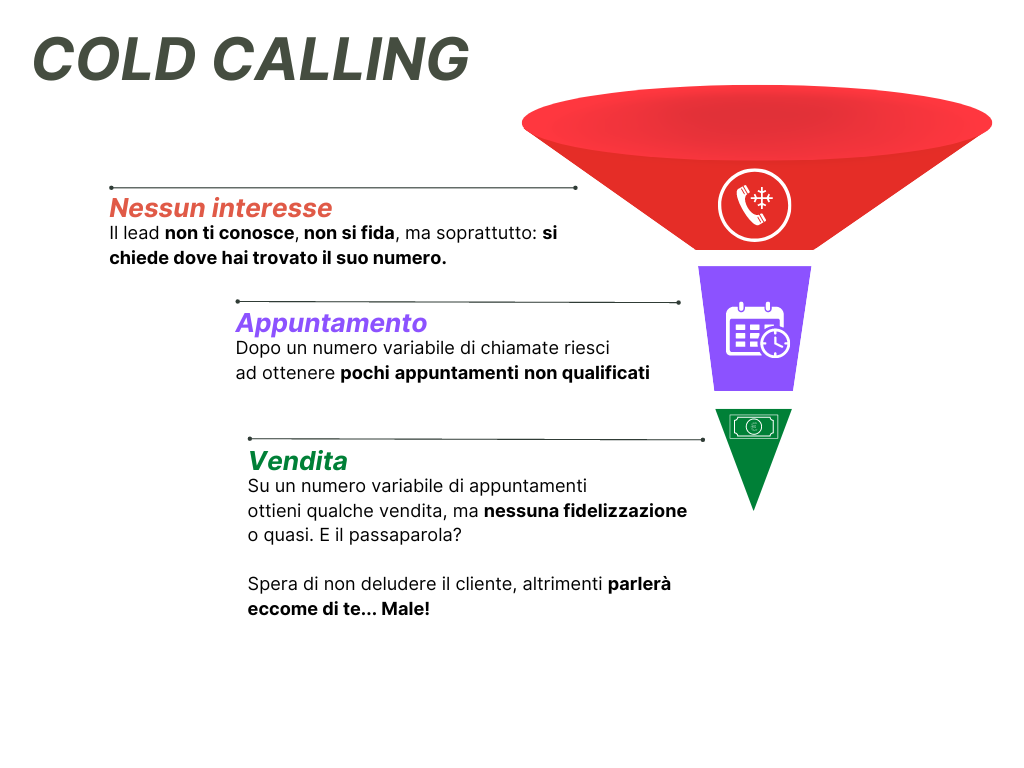 COLD CALLING

Nessun interesse
Il lead non ti conosce, non si fida, ma soprattutto: si chiede dove hai trovato il suo numero.

Appuntamento
Dopo un numero variabile di chiamate riesci ad ottenere pochi appuntamenti non qualificati

Vendita
Su un numero variabile di appuntamenti ottieni qualche vendita, ma nessuna fidelizzazione o quasi. E il passaparola?

Spera di non deludere il cliente, altrimenti parlerà eccome di te... Male!